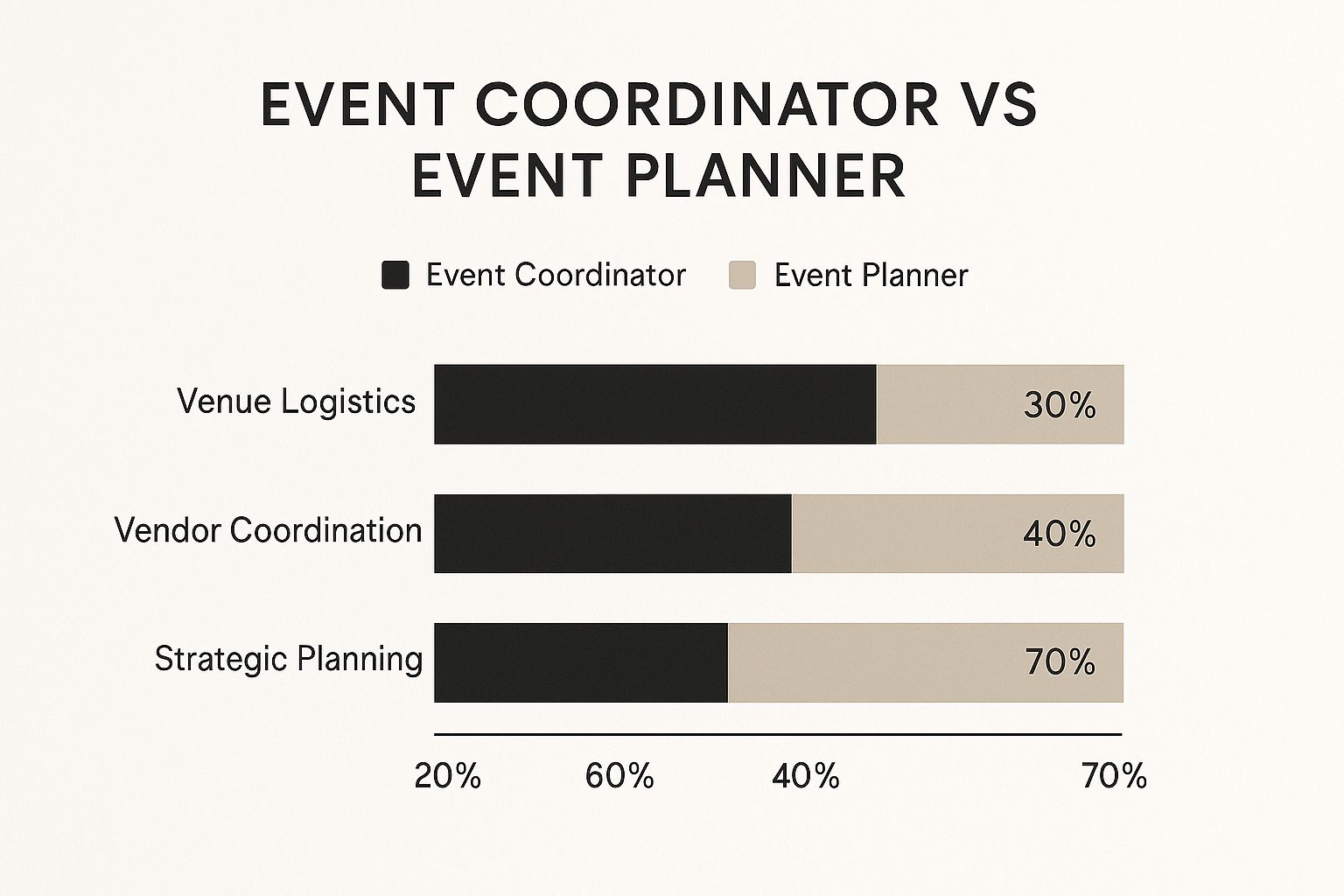 EVENT COORDINATOR VS EVENT PLANNER

Event Coordinator Event Planner

Venue Logistics 30%

Vendor Coordination 40%

Strategic Planning 70%

20% 60% 40% 70%